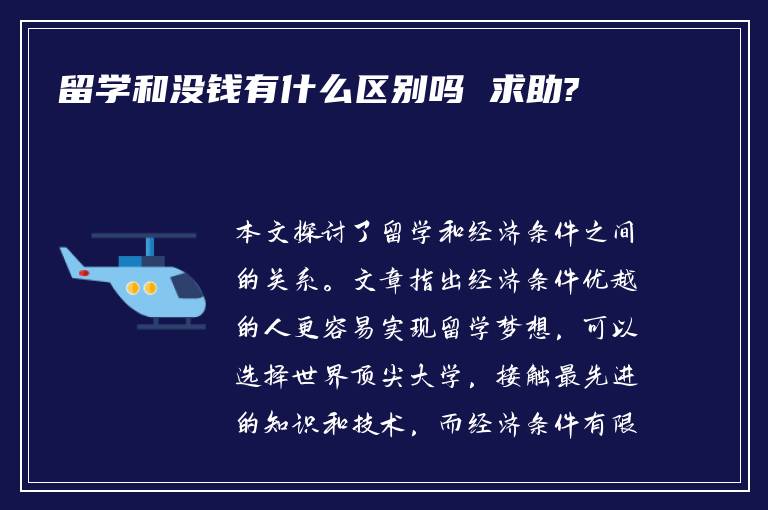 留学和没钱有什么区别吗 求助?

本文探讨了留学和经济条件之间的关系。文章指出经济条件优越的人更容易实现留学梦想，可以选择世界顶尖大学，接触最先进的知识和技术，而经济条件有限